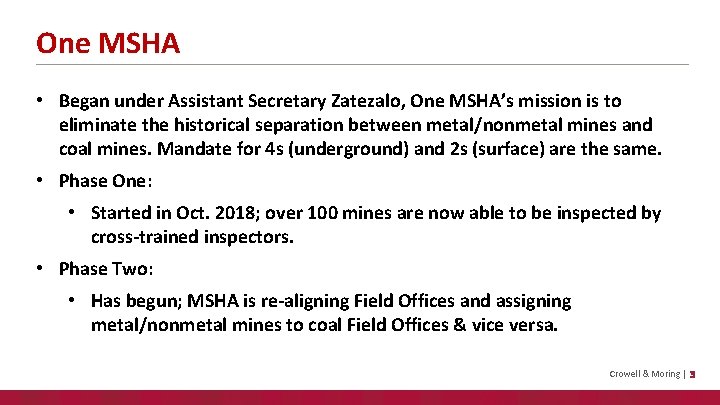 One MSHA

• Began under Assistant Secretary Zatezalo, One MSHA's mission is to eliminate the historical separation between metal/nonmetal mines and coal mines. Mandate for 4s (underground) and 2s (surface) are the same.

• Phase One:

• Started in Oct. 2018; over 100 mines are now able to be inspected by cross-trained inspectors.

• Phase Two:

• Has begun; MSHA is re-aligning Field Offices and assigning metal/nonmetal mines to coal Field Offices & vice versa.

Crowell & Moring | 3